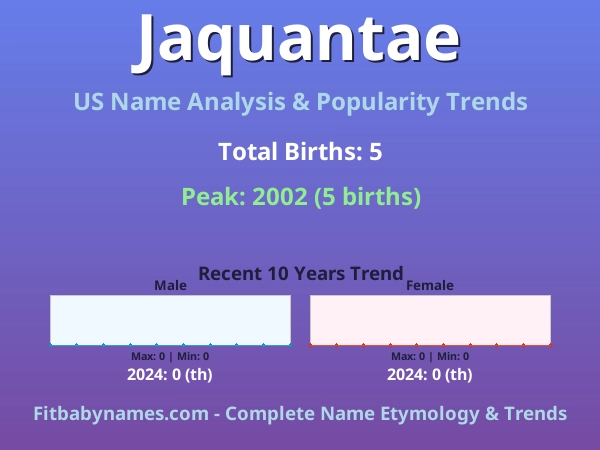 Jaquantae

US Name Analysis & Popularity Trends

Total Births: 5

Peak: 2002 (5 births)

Recent 10 Years Trend

Male

Max: 0 | Min: 0

2024: 0 (th)

Female

Max: 0 | Min: 0

2024: 0 (th)

Fitbabynames.com - Complete Name Etymology & Trends